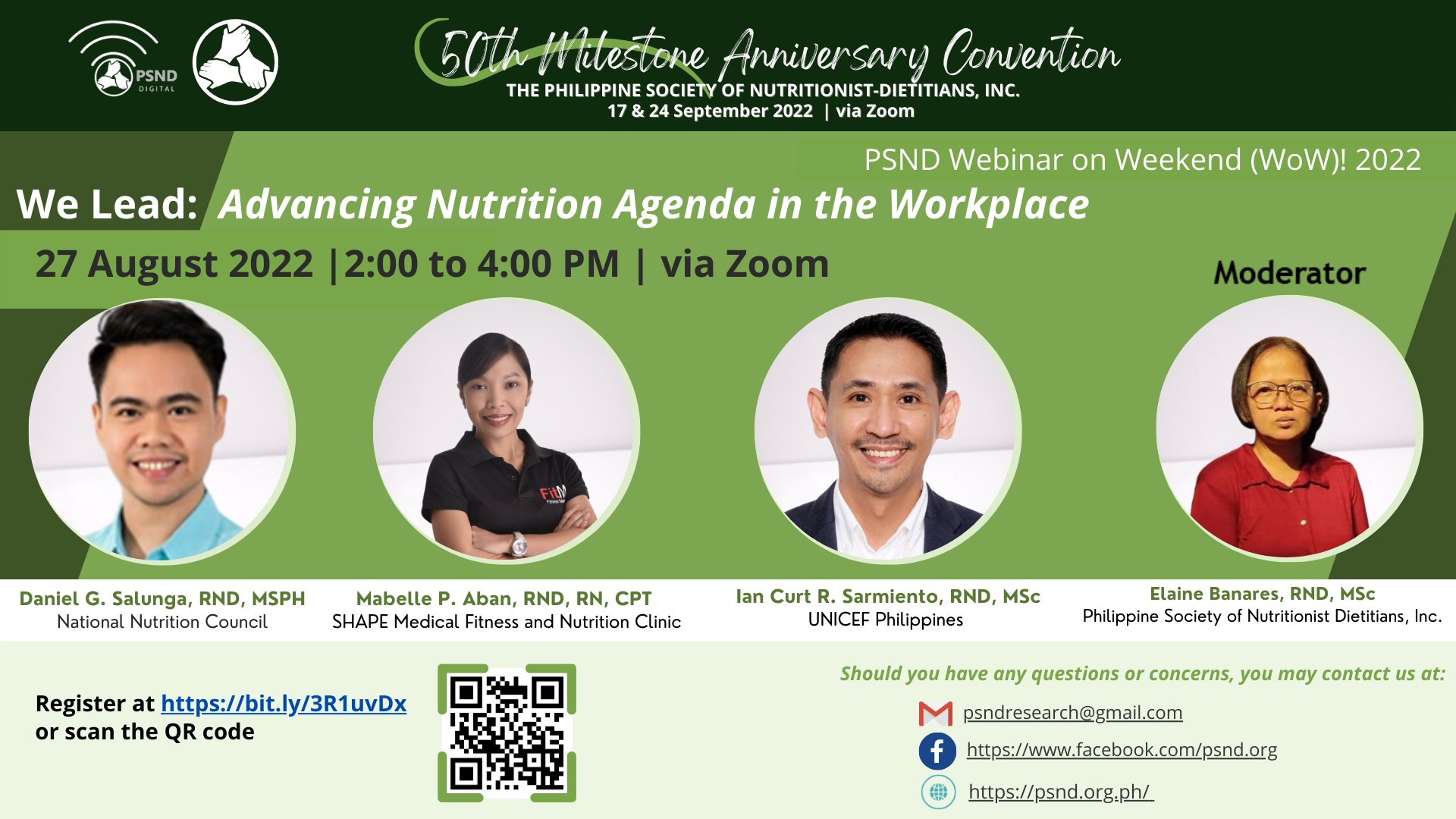 PSND DIGITAL

50th Milestone Anniversary Convention
THE PHILIPPINE SOCIETY OF NUTRITIONIST-DIETITIANS, INC.
17 & 24 September 2022 | via Zoom

PSND Webinar on Weekend (WoW)! 2022

We Lead: Advancing Nutrition Agenda in the Workplace

27 August 2022 | 2:00 to 4:00 PM | via Zoom

Moderator

FitM

Daniel G. Salunga, RND, MSPH
National Nutrition Council

Mabelle P. Aban, RND, RN, CPT
SHAPE Medical Fitness and Nutrition Clinic

Ian Curt R. Sarmiento, RND, MSc
UNICEF Philippines

Elaine Banares, RND, MSc
Philippine Society of Nutritionist Dietitians, Inc.

Register at https://bit.ly/3R1uvDx
or scan the QR code

Should you have any questions or concerns, you may contact us at:
psndresearch@gmail.com
https://www.facebook.com/psnd.org
https://psnd.org.ph/